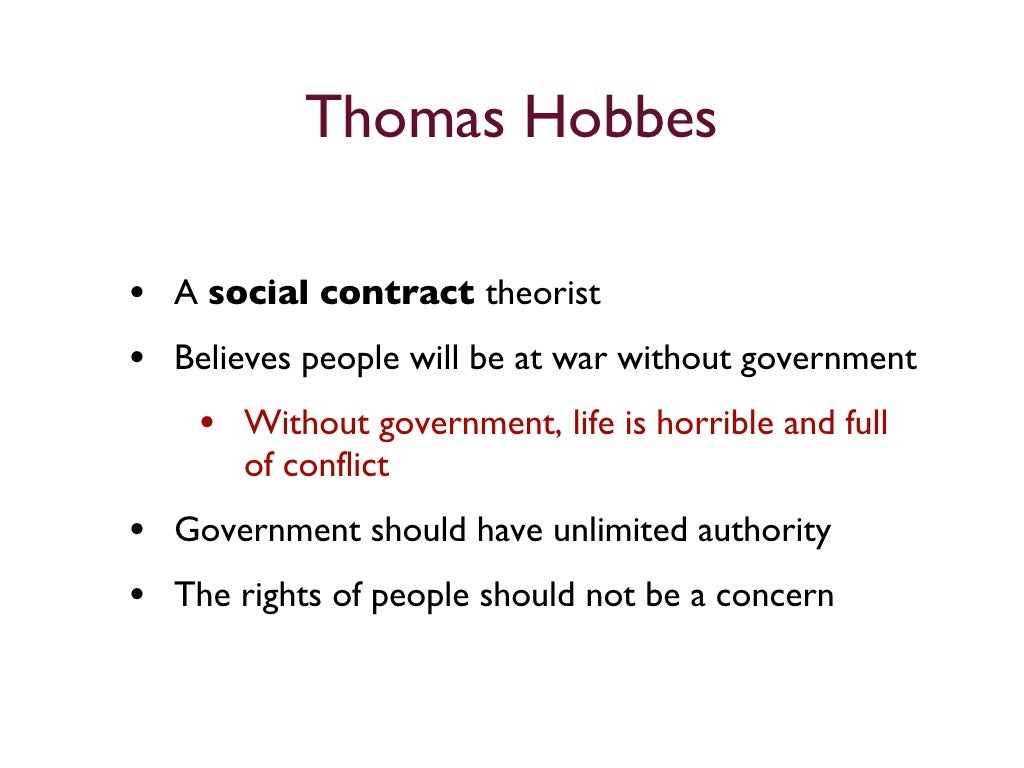 Thomas Hobbes

• A social contract theorist
• Believes people will be at war without government
  • Without government, life is horrible and full of conflict
• Government should have unlimited authority
• The rights of people should not be a concern